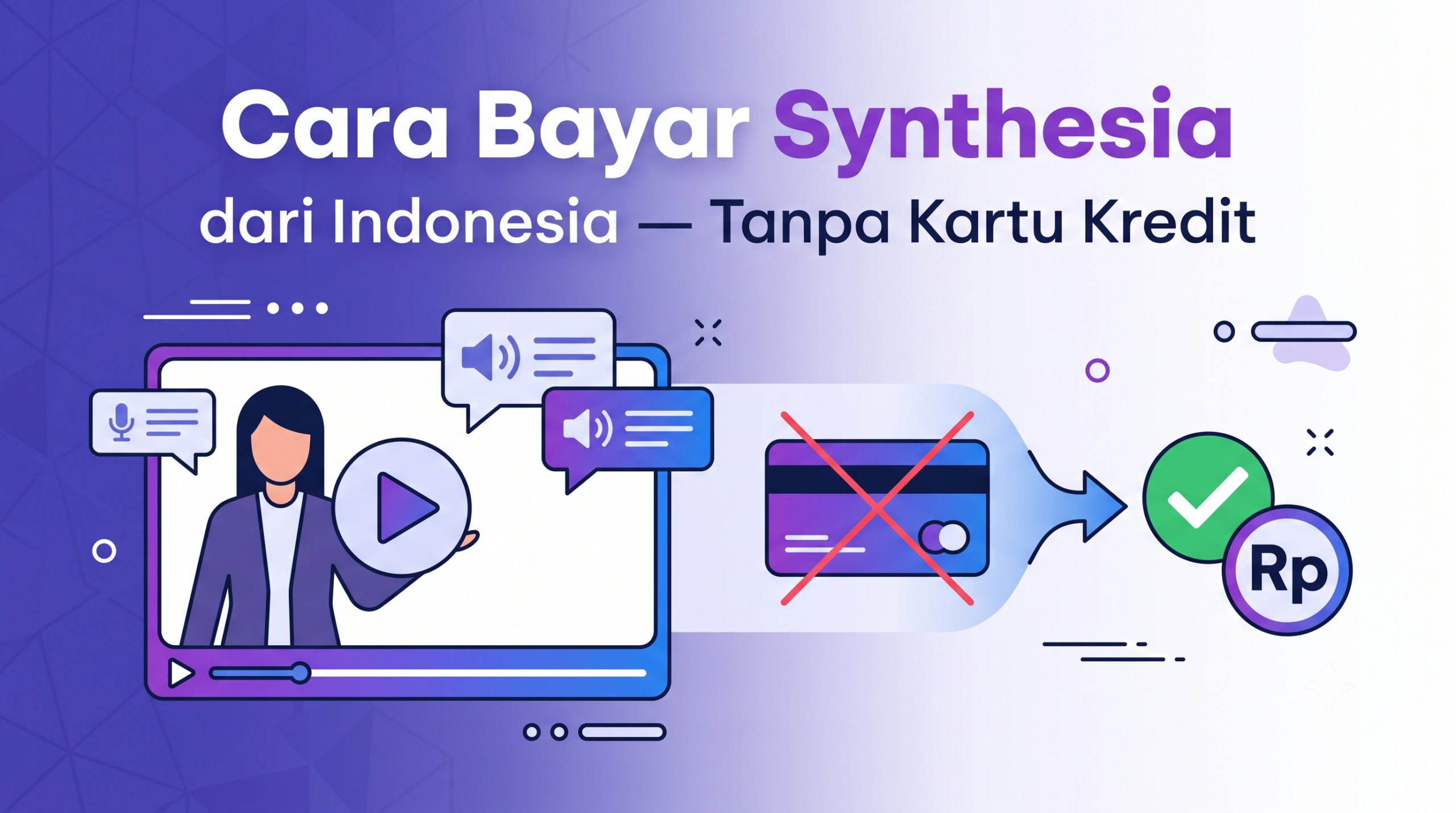 Cara Bayar Synthesia

dari Indonesia — Tanpa Kartu Kredit

Rp